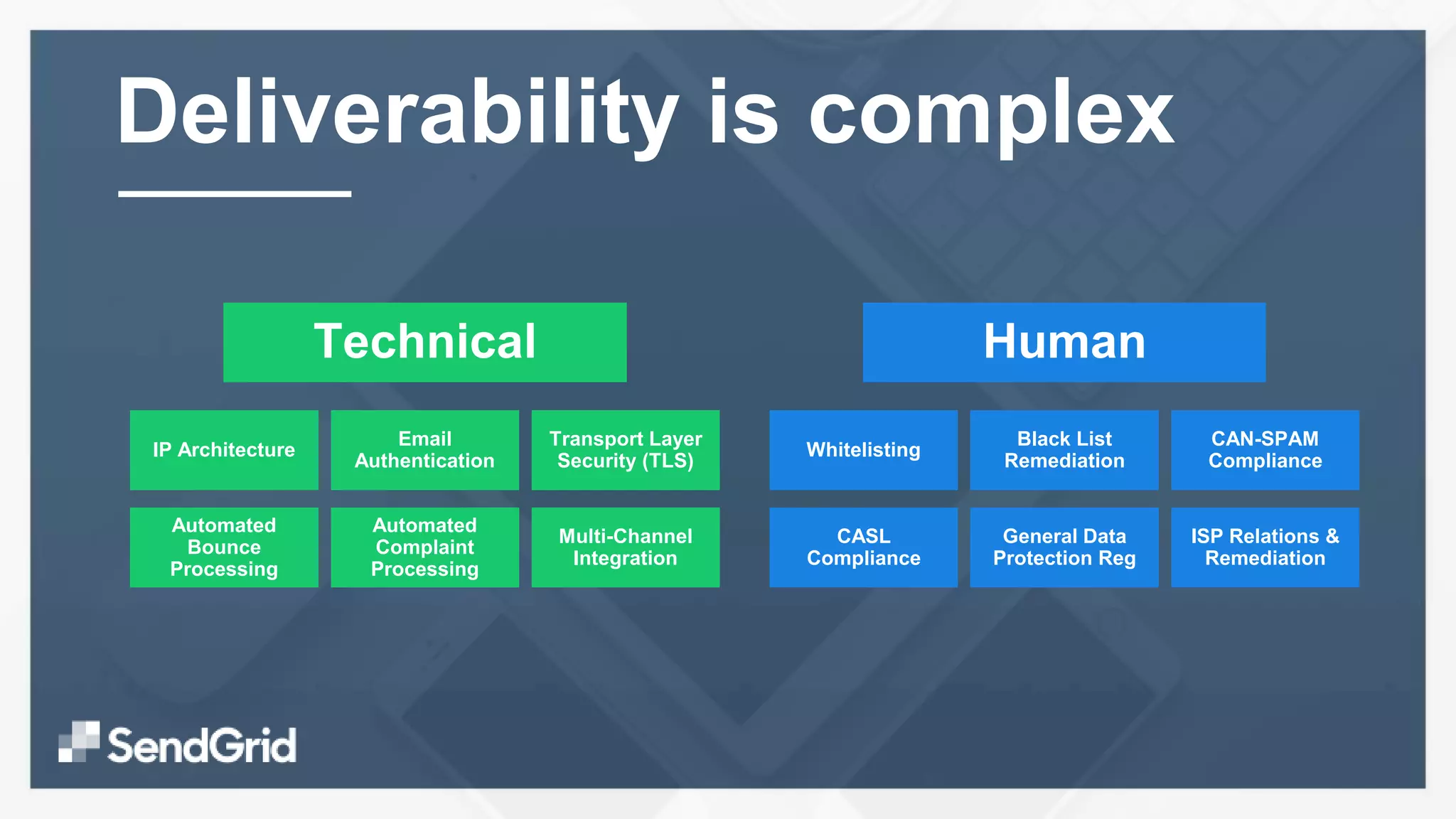 Deliverability is complex

Technical

IP Architecture

Email Authentication

Transport Layer Security (TLS)

Automated Bounce Processing

Automated Complaint Processing

Multi-Channel Integration

Human

Whitelisting

Black List Remediation

CAN-SPAM Compliance

CASL Compliance

General Data Protection Reg

ISP Relations & Remediation

SendGrid